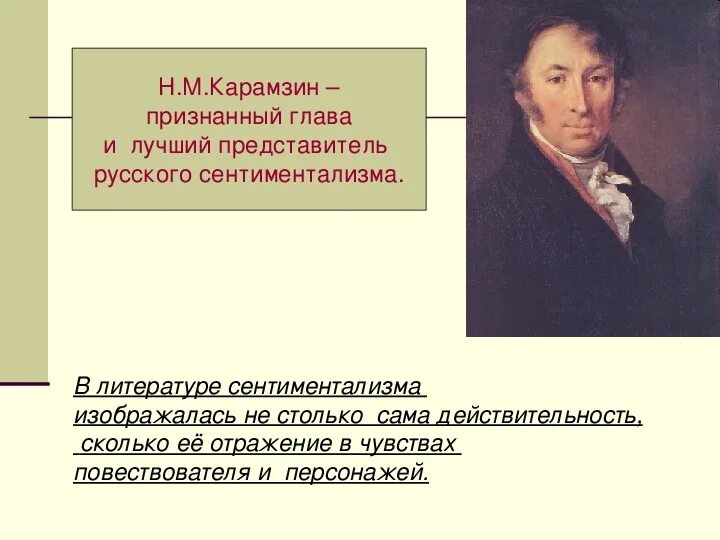 Н.М.Карамзин – признанный глава и лучший представитель русского сентиментализма.

В литературе сентиментализма изображалась не столько сама действительность, сколько её отражение в чувствах повествователя и персонажей.